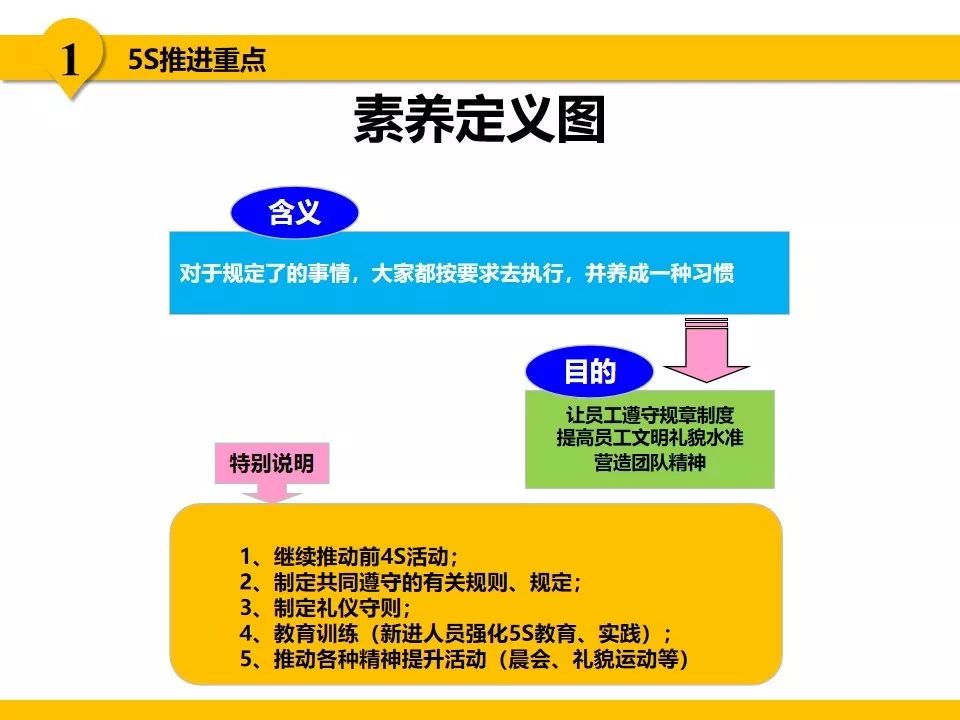 1 5S推进重点

素养定义图

含义

对于规定了的事情，大家都按要求去执行，并养成一种习惯

目的

让员工遵守规章制度
提高员工文明礼貌水准
营造团队精神

特别说明

1、继续推动前4S活动；
2、制定共同遵守的有关规则、规定；
3、制定礼仪守则；
4、教育训练（新进人员强化5S教育、实践）；
5、推动各种精神提升活动（晨会、礼貌运动等）